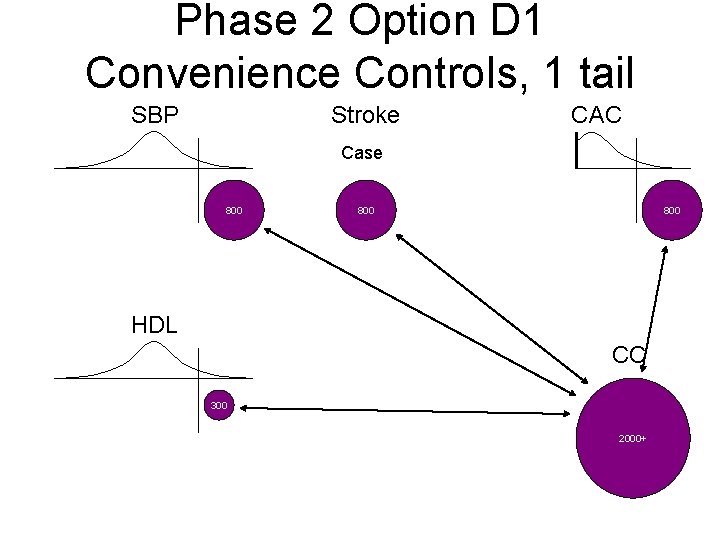 Phase 2 Option D1
Convenience Controls, 1 tail

SBP

800

Stroke

Case

800

CAC

800

HDL

300

CC

2000+